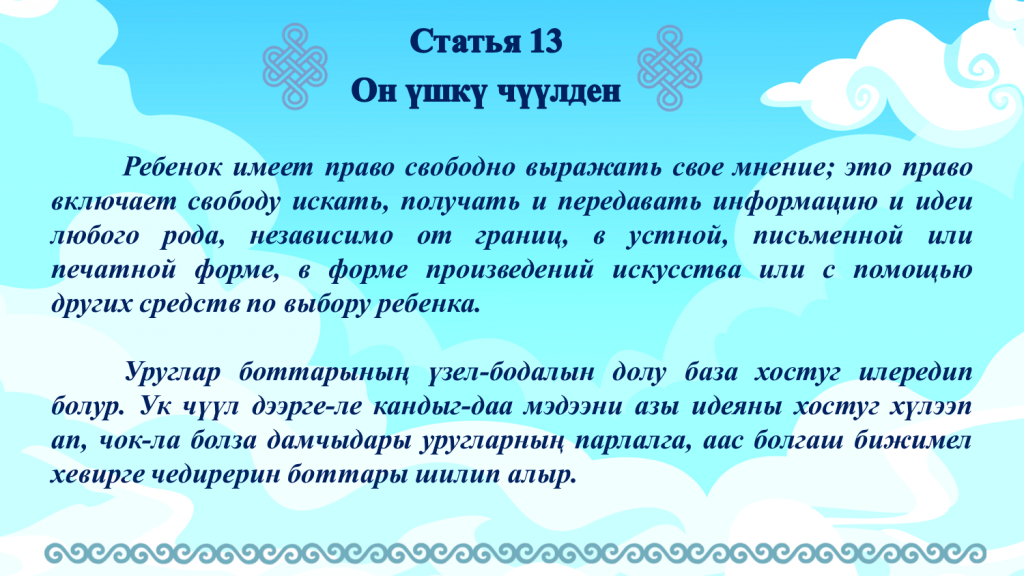 Статья 13
Он үшкү чүүлден

Ребенок имеет право свободно выражать свое мнение; это право включает свободу искать, получать и передавать информацию и идеи любого рода, независимо от границ, в устной, письменной или печатной форме, в форме произведений искусства или с помощью других средств по выбору ребенка.

Уруглар боттарының үзел-бодалын долу база хостуг илередип болур. Ук чүүл дээрге-ле кандыг-даа мэдээни азы идеяны хостуг хүлээп ап, чок-ла болза дамчыдары уругларның парлалга, аас болгаш бижимел хевирге чедирерин боттары шилип алыр.